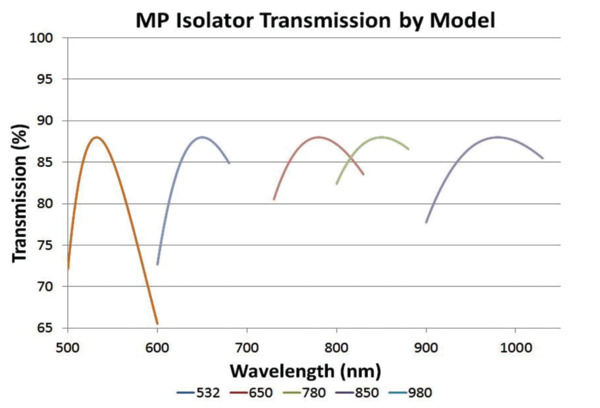 MP Isolator Transmission by Model

Transmission (%)

100
95
90
85
80
75
70
65

500 600 700 800 900 1000

Wavelength (nm)

532 650 780 850 980